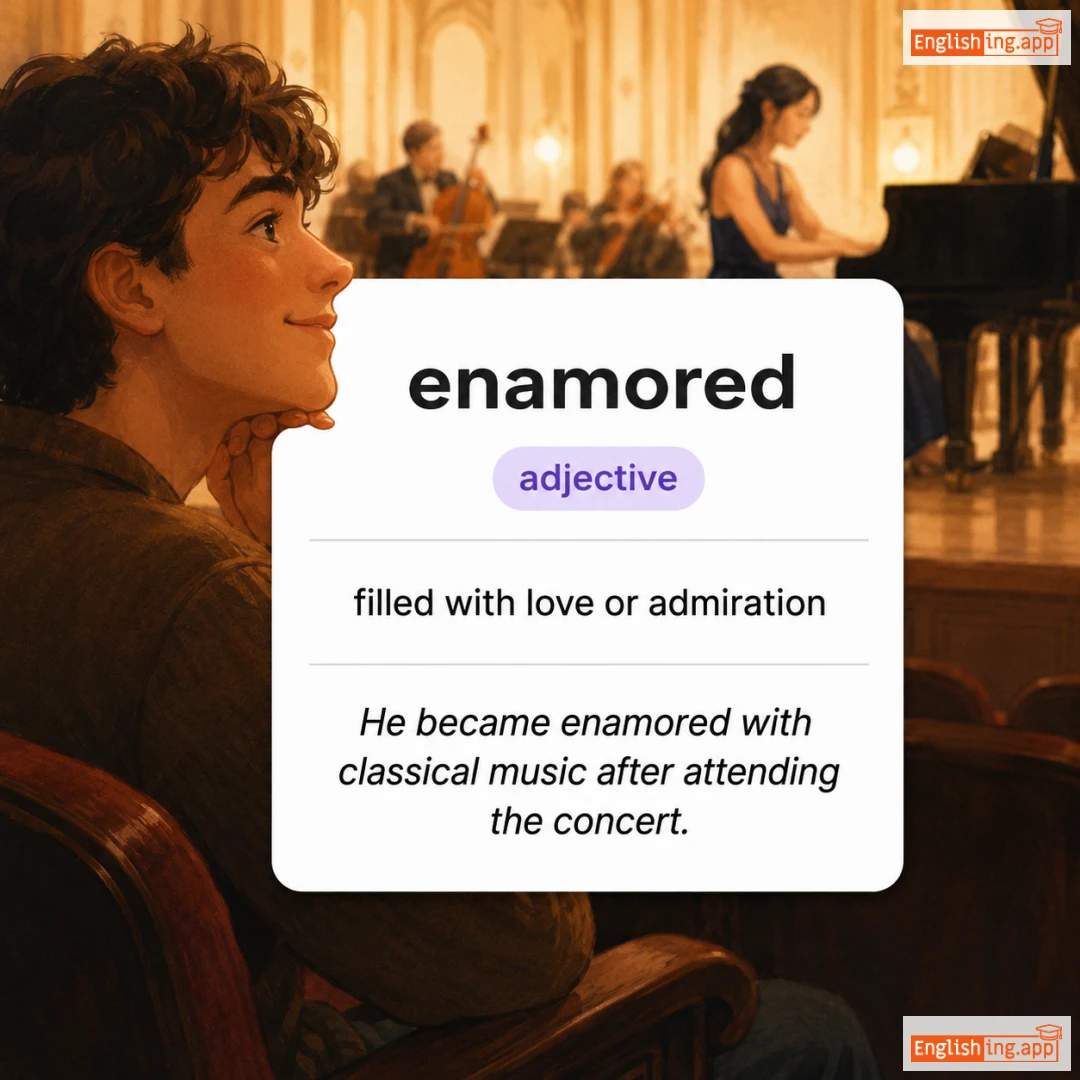 Englishing.app

enamored

adjective

filled with love or admiration

He became enamored with classical music after attending the concert.

Englishing.app